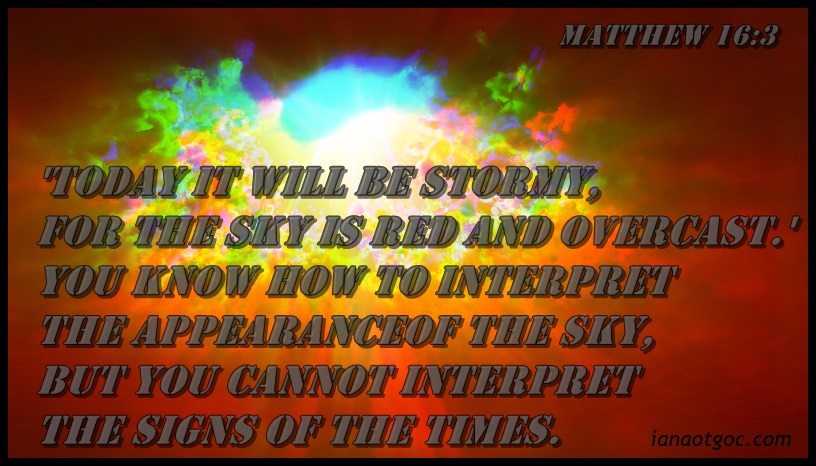 MATTHEW 16:3

'TODAY IT WILL BE STORMY, FOR THE SKY IS RED AND OVERCAST.' YOU KNOW HOW TO INTERPRET THE APPEARANCEOF THE SKY, BUT YOU CANNOT INTERPRET THE SIGNS OF THE TIMES.

ianaotgoc.com